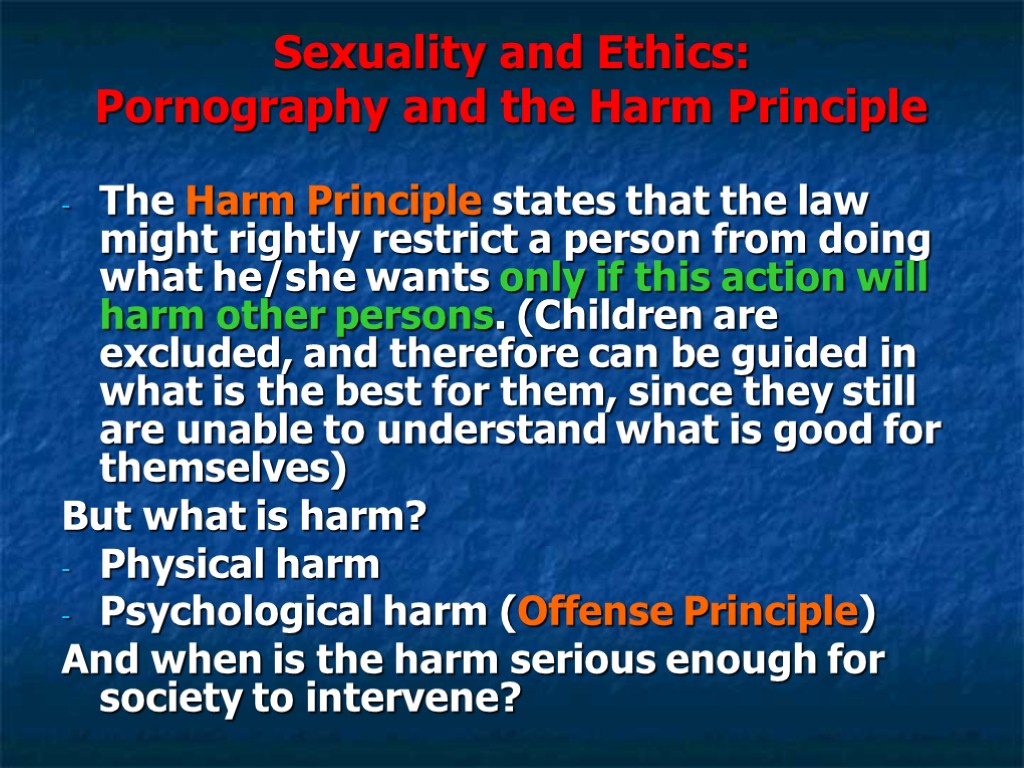 Sexuality and Ethics:
Pornography and the Harm Principle

- The Harm Principle states that the law might rightly restrict a person from doing what he/she wants only if this action will harm other persons. (Children are excluded, and therefore can be guided in what is the best for them, since they still are unable to understand what is good for themselves)

But what is harm?

- Physical harm
- Psychological harm (Offense Principle)

And when is the harm serious enough for society to intervene?